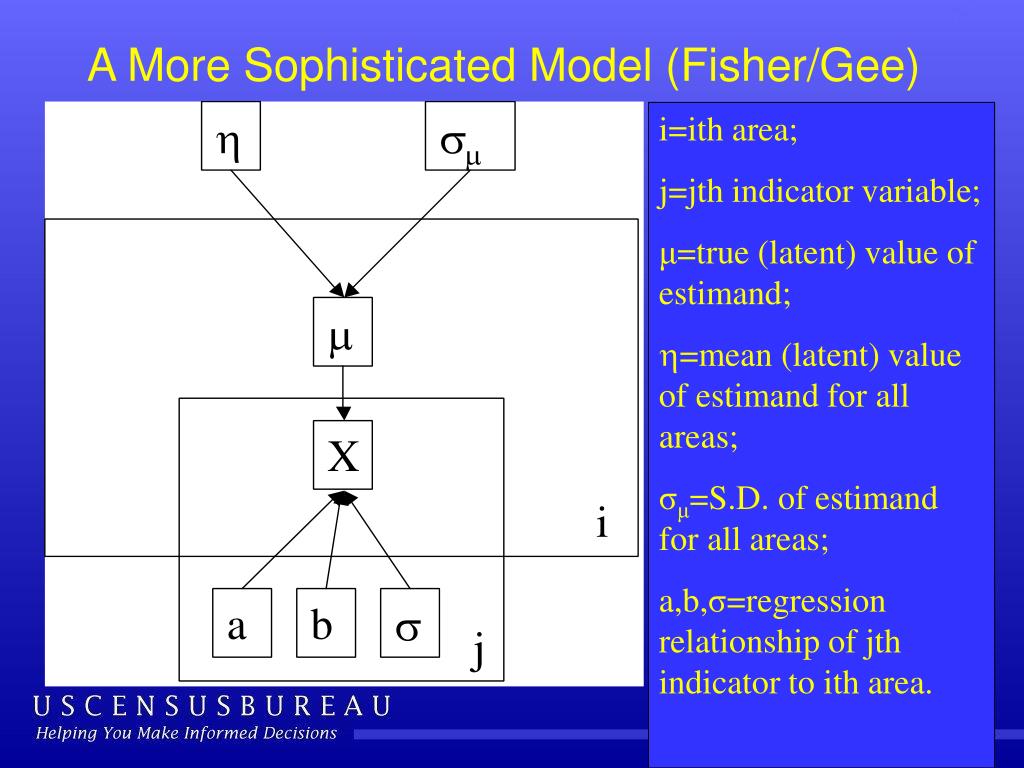 A More Sophisticated Model (Fisher/Gee)

$\eta$

$\sigma_\mu$

$\mu$

X

i

a

b

$\sigma$

j

i=ith area;

j=jth indicator variable;

$\mu$=true (latent) value of estimand;

$\eta$=mean (latent) value of estimand for all areas;

$\sigma_\mu$=S.D. of estimand for all areas;

a,b,$\sigma$=regression relationship of jth indicator to ith area.

U S C E N S U S B U R E A U
Helping You Make Informed Decisions